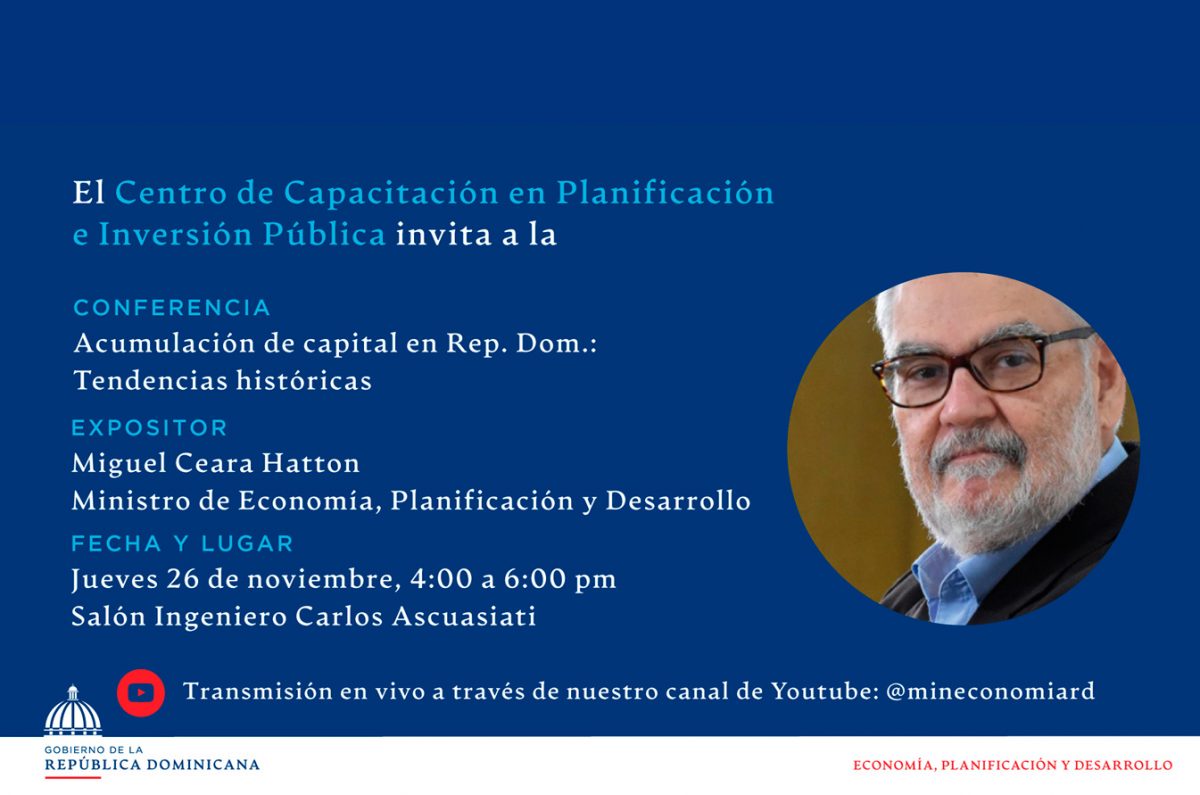 El Centro de Capacitación en Planificación e Inversión Pública invita a la

CONFERENCIA
Acumulación de capital en Rep. Dom.: Tendencias históricas

EXPOSITOR
Miguel Ceara Hatton
Ministro de Economía, Planificación y Desarrollo

FECHA Y LUGAR
Jueves 26 de noviembre, 4:00 a 6:00 pm
Salón Ingeniero Carlos Ascuasiati

Transmisión en vivo a través de nuestro canal de Youtube: @mineconomiard

GOBIERNO DE LA
REPÚBLICA DOMINICANA

ECONOMÍA, PLANIFICACIÓN Y DESARROLLO